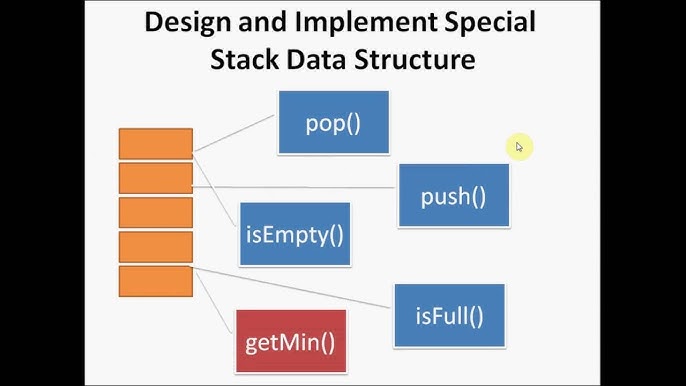 Design and Implement Special Stack Data Structure

pop()

push()

isEmpty()

isFull()

getMin()